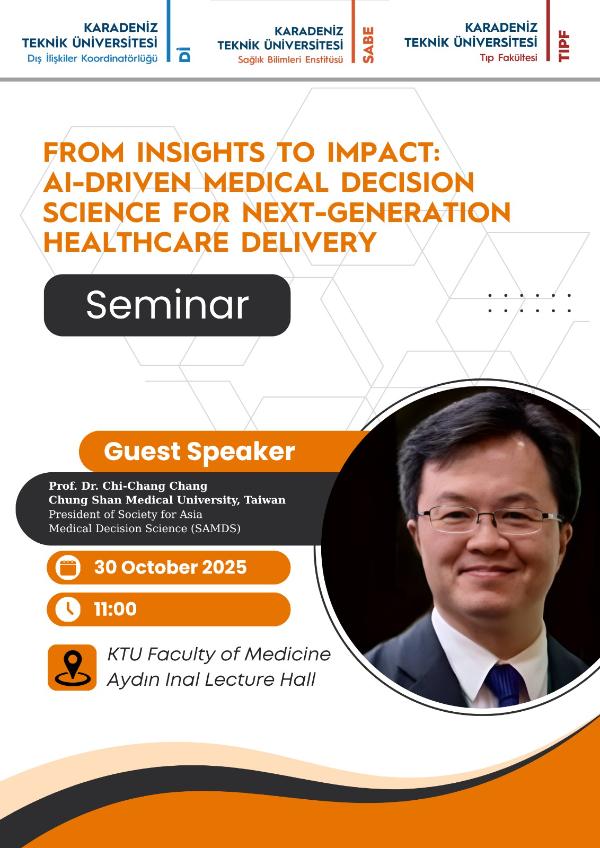 KARADENİZ
TEKNİK ÜNİVERSİTESİ
Dış İlişkiler Koordinatörlüğü
Dİ

KARADENİZ
TEKNİK ÜNİVERSİTESİ
Sağlık Bilimleri Enstitüsü
SABE

KARADENİZ
TEKNİK ÜNİVERSİTESİ
Tıp Fakültesi
TIPF

FROM INSIGHTS TO IMPACT: AI-DRIVEN MEDICAL DECISION SCIENCE FOR NEXT-GENERATION HEALTHCARE DELIVERY

Seminar

Guest Speaker

Prof. Dr. Chi-Chang Chang
Chung Shan Medical University, Taiwan
President of Society for Asia Medical Decision Science (SAMDS)

30 October 2025

11:00

KTU Faculty of Medicine
Aydın Inal Lecture Hall